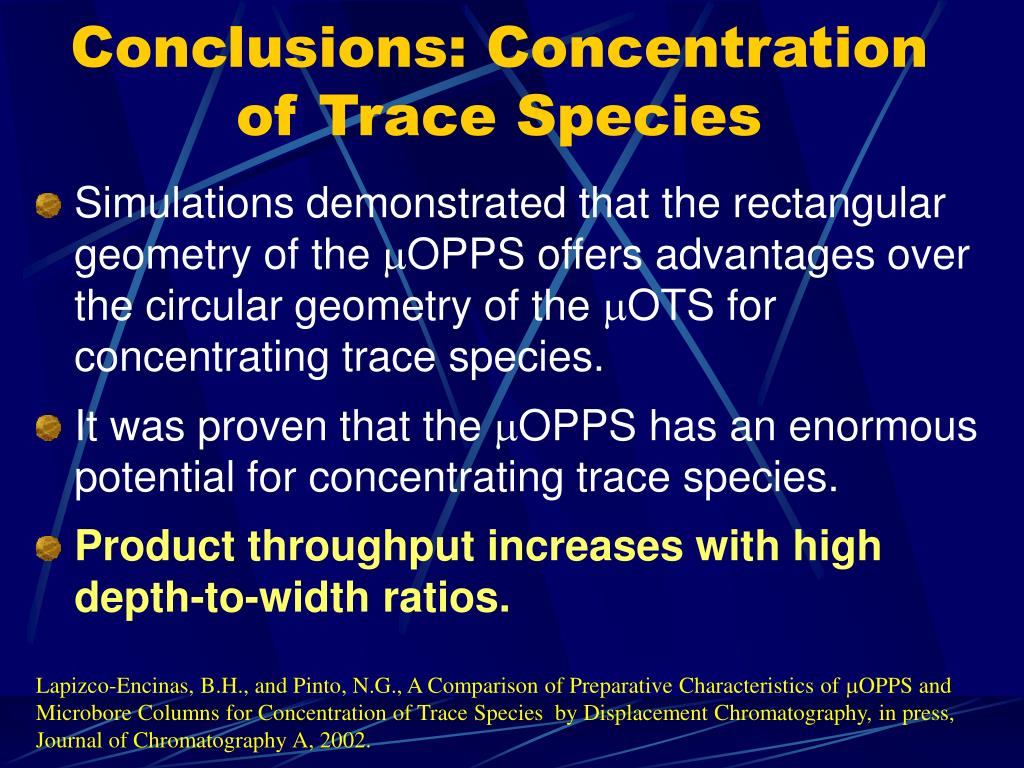 Conclusions: Concentration of Trace Species

Simulations demonstrated that the rectangular geometry of the μOPPS offers advantages over the circular geometry of the μOTS for concentrating trace species.

It was proven that the μOPPS has an enormous potential for concentrating trace species.

Product throughput increases with high depth-to-width ratios.

Lapizco-Encinas, B.H., and Pinto, N.G., A Comparison of Preparative Characteristics of μOPPS and Microbore Columns for Concentration of Trace Species by Displacement Chromatography, in press, Journal of Chromatography A, 2002.